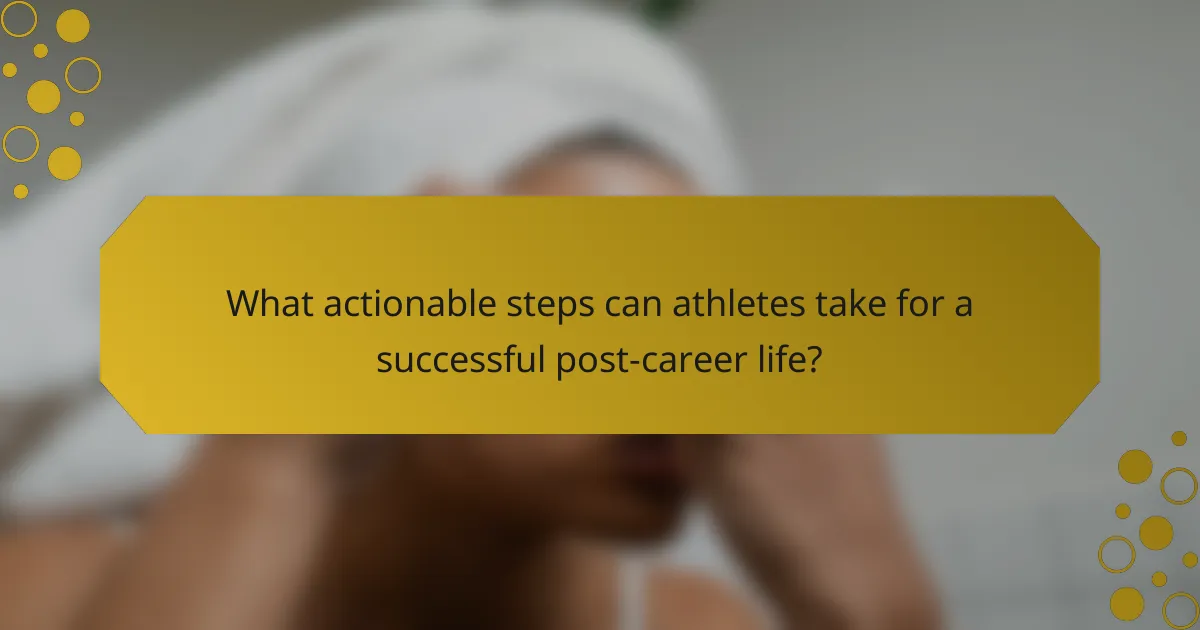 What actionable steps can athletes take for a successful post-career life?